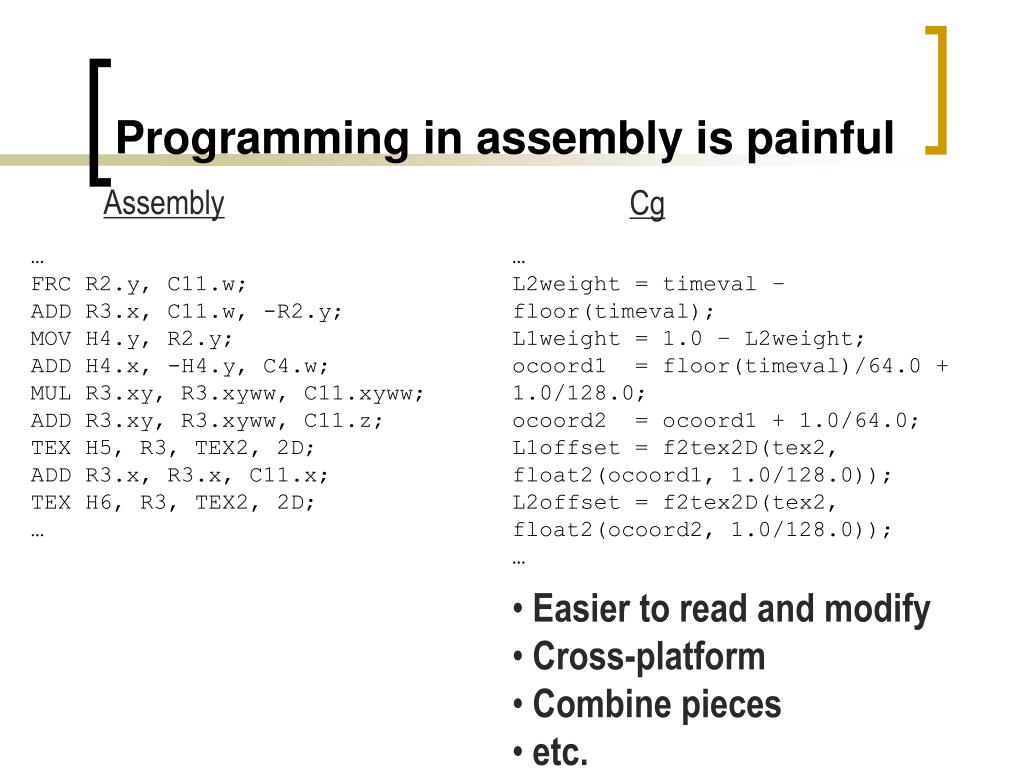 Programming in assembly is painful

Assembly

…
FRC R2.y, C11.w;
ADD R3.x, C11.w, -R2.y;
MOV H4.y, R2.y;
ADD H4.x, -H4.y, C4.w;
MUL R3.xy, R3.xyww, C11.xyww;
ADD R3.xy, R3.xyww, C11.z;
TEX H5, R3, TEX2, 2D;
ADD R3.x, R3.x, C11.x;
TEX H6, R3, TEX2, 2D;
…

Cg

…
L2weight = timeval – floor(timeval);
L1weight = 1.0 – L2weight;
ocoord1 = floor(timeval)/64.0 + 1.0/128.0;
ocoord2 = ocoord1 + 1.0/64.0;
L1offset = f2tex2D(tex2, float2(ocoord1, 1.0/128.0));
L2offset = f2tex2D(tex2, float2(ocoord2, 1.0/128.0));
…

• Easier to read and modify
• Cross-platform
• Combine pieces
• etc.